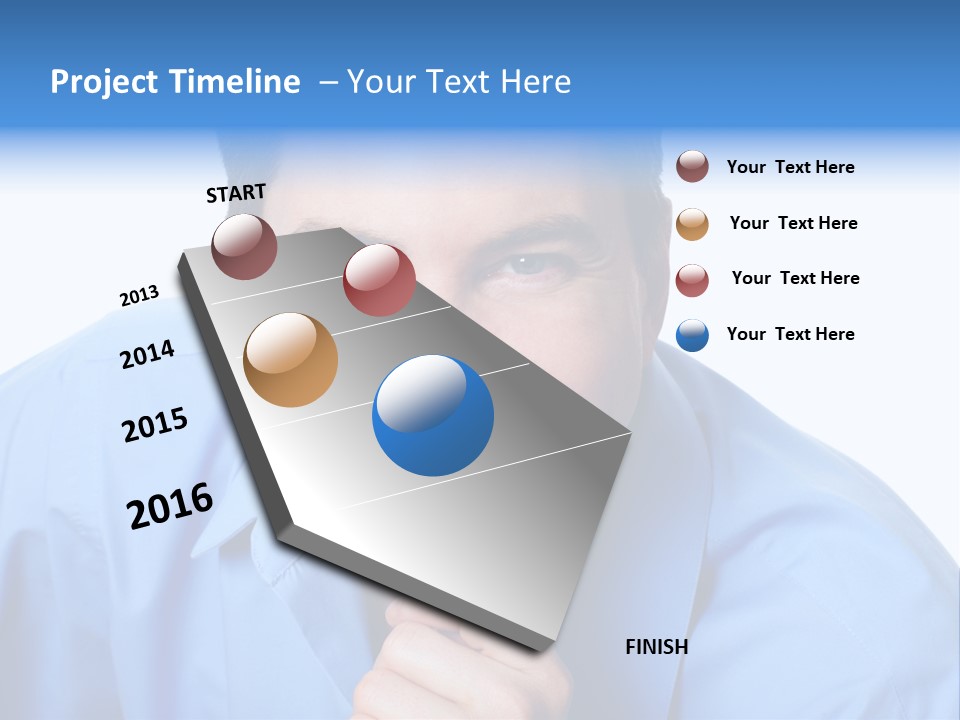 Project Timeline – Your Text Here

START

2013

2014

2015

2016

FINISH

Your Text Here

Your Text Here

Your Text Here

Your Text Here